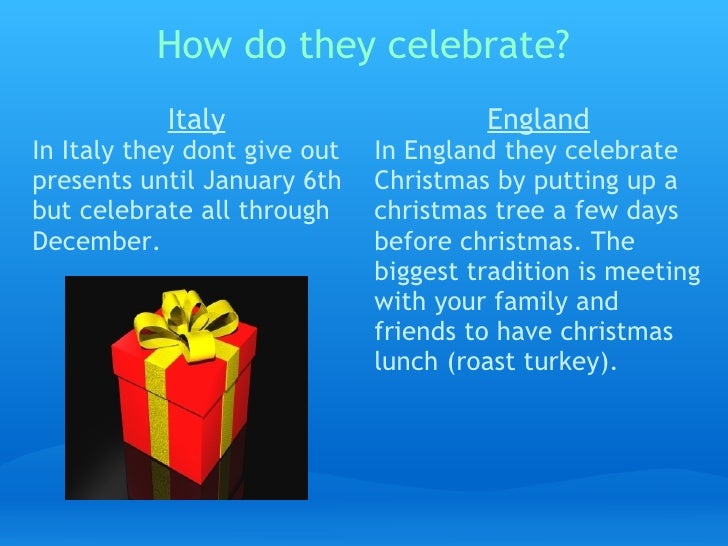 How do they celebrate?

Italy

In Italy they dont give out presents until January 6th but celebrate all through December.

England

In England they celebrate Christmas by putting up a christmas tree a few days before christmas. The biggest tradition is meeting with your family and friends to have christmas lunch (roast turkey).